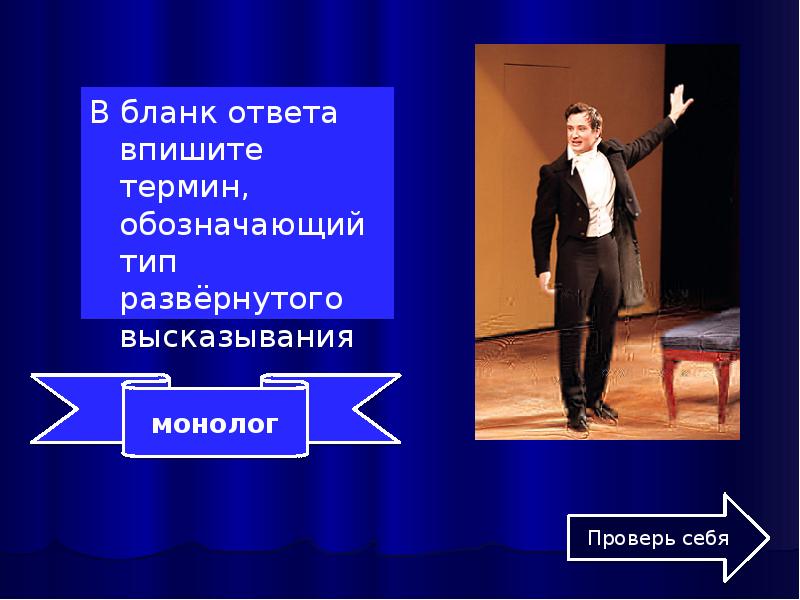 В бланк ответа впишите термин, обозначающий тип развёрнутого высказывания

монолог

Проверь себя